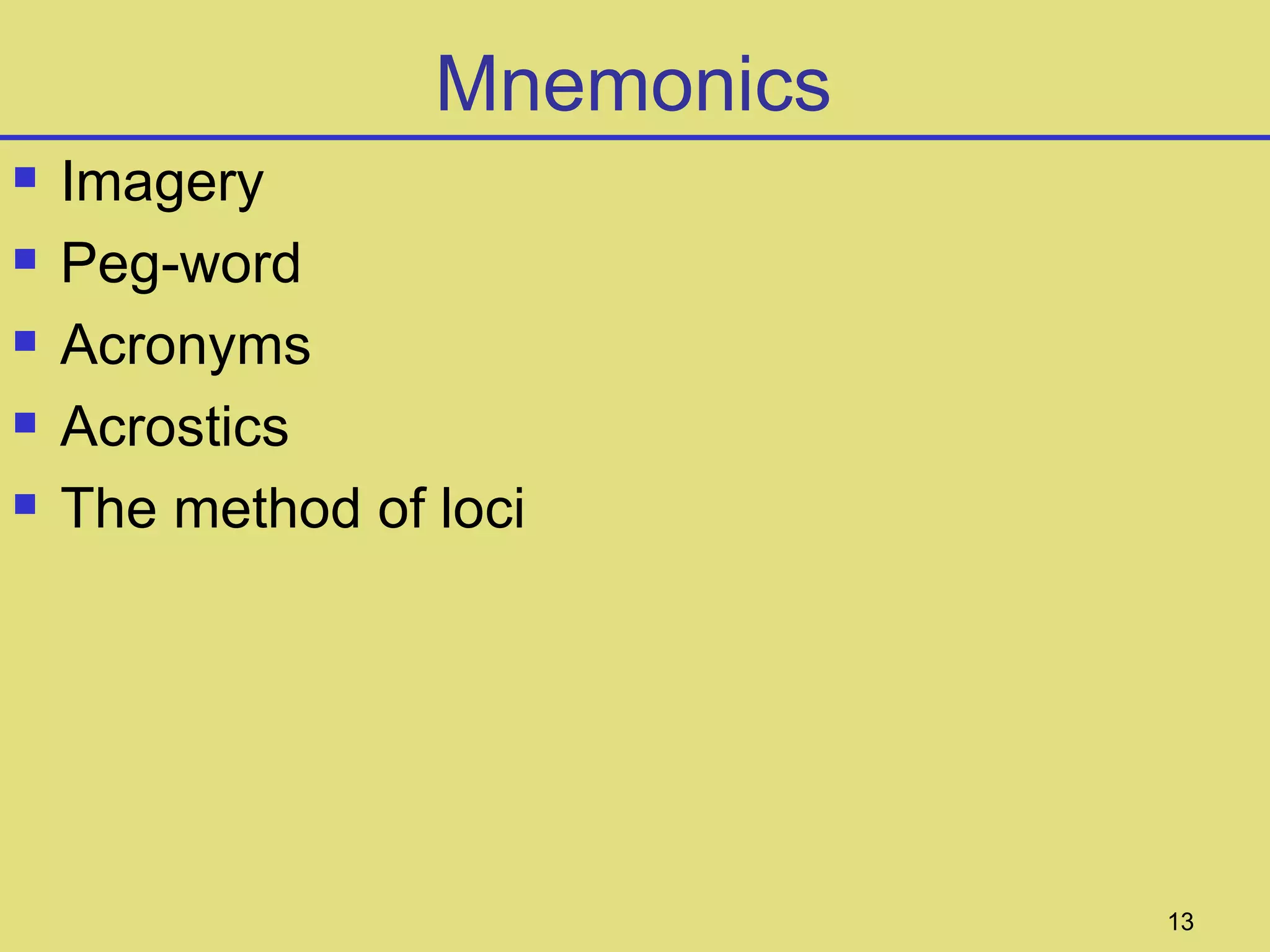 Mnemonics

- Imagery
- Peg-word
- Acronyms
- Acrostics
- The method of loci

13